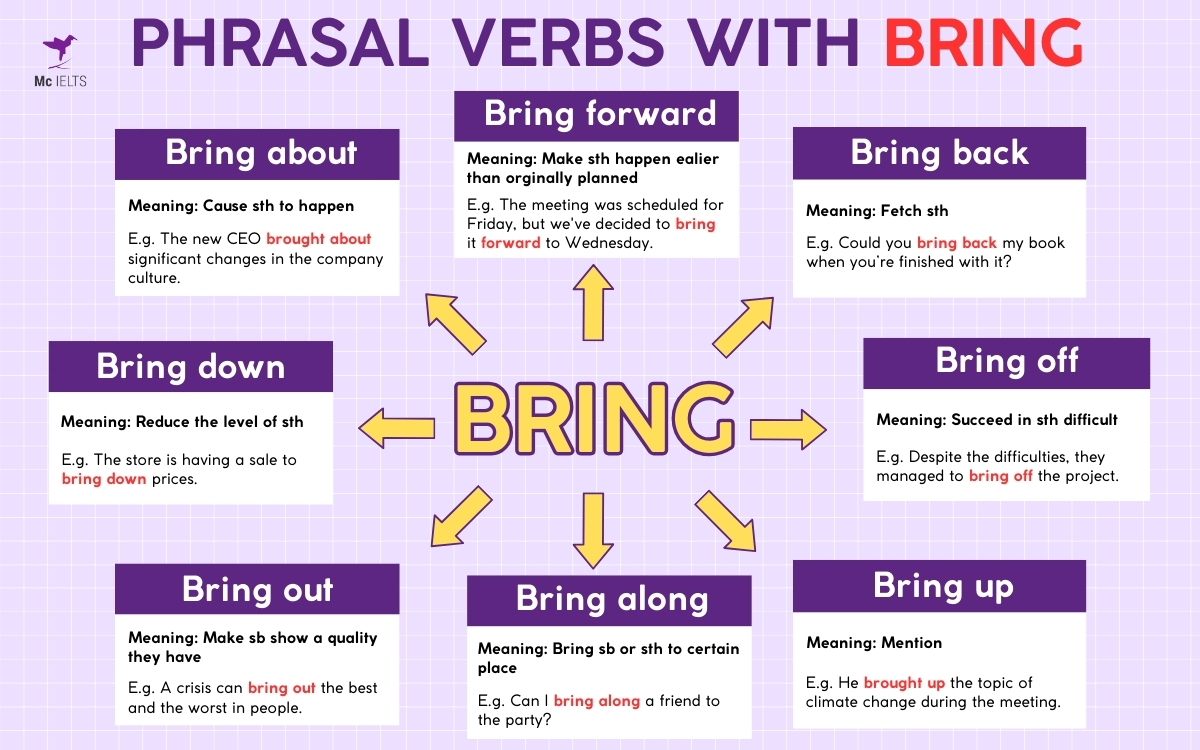 Mc IELTS

PHRASAL VERBS WITH BRING

Bring about

Meaning: Cause sth to happen

E.g. The new CEO brought about significant changes in the company culture.

Bring forward

Meaning: Make sth happen ealier than orginally planned

E.g. The meeting was scheduled for Friday, but we've decided to bring it forward to Wednesday.

Bring back

Meaning: Fetch sth

E.g. Could you bring back my book when you're finished with it?

Bring down

Meaning: Reduce the level of sth

E.g. The store is having a sale to bring down prices.

BRING

Bring off

Meaning: Succeed in sth difficult

E.g. Despite the difficulties, they managed to bring off the project.

Bring out

Meaning: Make sb show a quality they have

E.g. A crisis can bring out the best and the worst in people.

Bring along

Meaning: Bring sb or sth to certain place

E.g. Can I bring along a friend to the party?

Bring up

Meaning: Mention

E.g. He brought up the topic of climate change during the meeting.